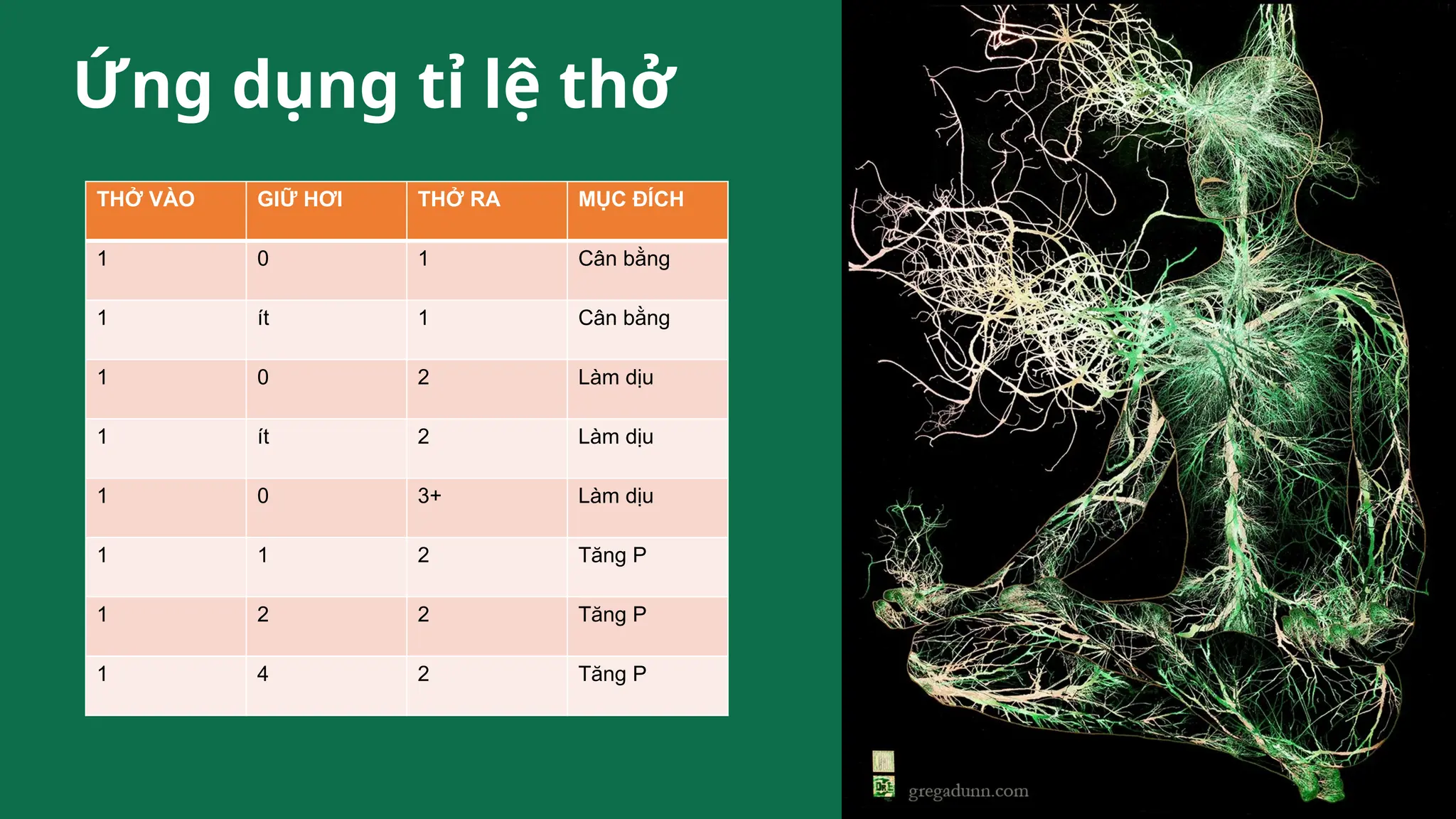 Ứng dụng tỉ lệ thở

| THỞ VÀO | GIỮ HƠI | THỞ RA | MỤC ĐÍCH |
|---|---|---|---|
| 1 | 0 | 1 | Cân bằng |
| 1 | ít | 1 | Cân bằng |
| 1 | 0 | 2 | Làm dịu |
| 1 | ít | 2 | Làm dịu |
| 1 | 0 | 3+ | Làm dịu |
| 1 | 1 | 2 | Tăng P |
| 1 | 2 | 2 | Tăng P |
| 1 | 4 | 2 | Tăng P |

gregadunn.com